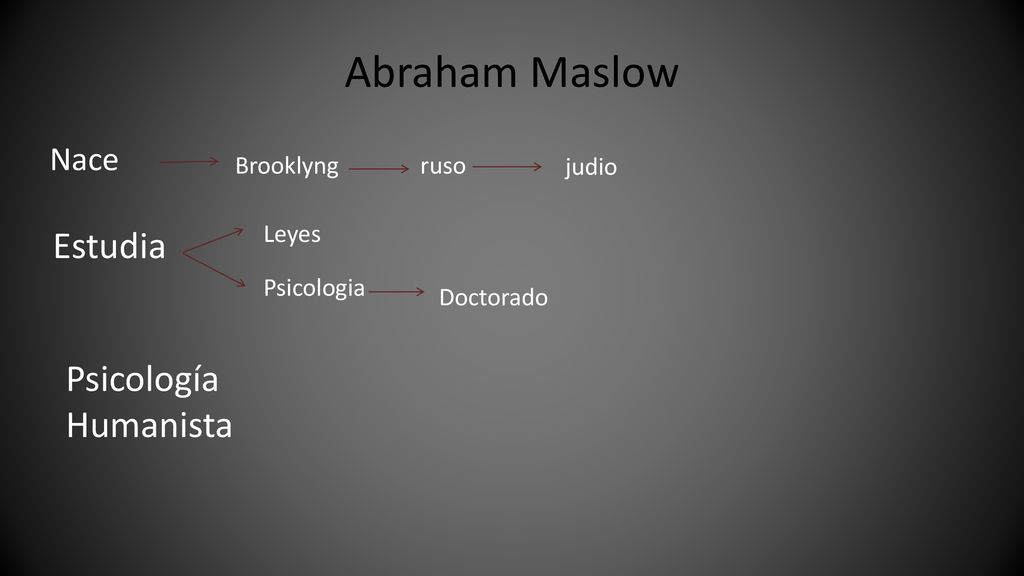 Abraham Maslow

Nace

Brooklyng

ruso

judio

Estudia

Leyes

Psicologia

Doctorado

Psicología Humanista